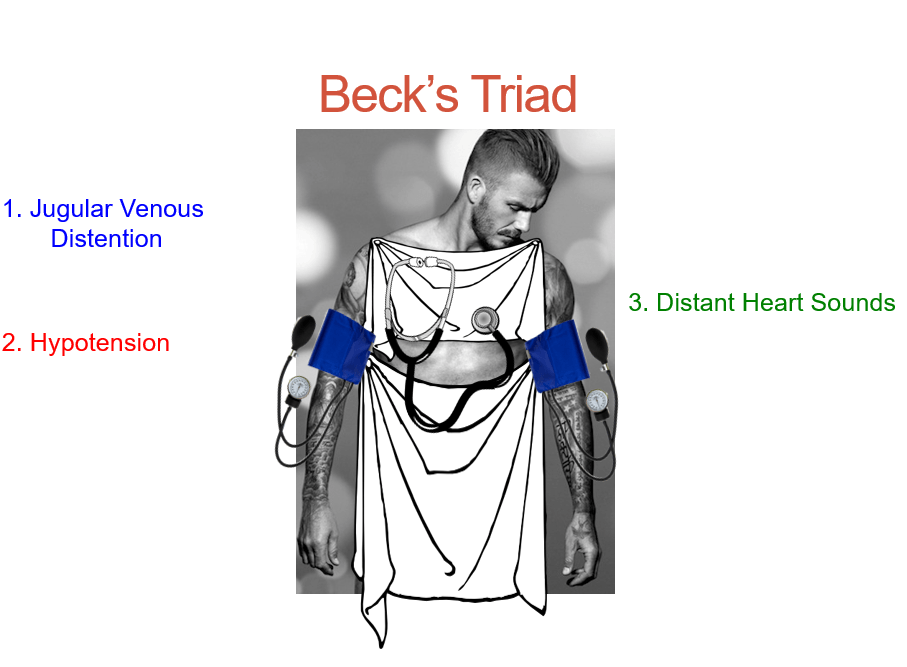 Beck’s Triad

1. Jugular Venous Distention

2. Hypotension

3. Distant Heart Sounds